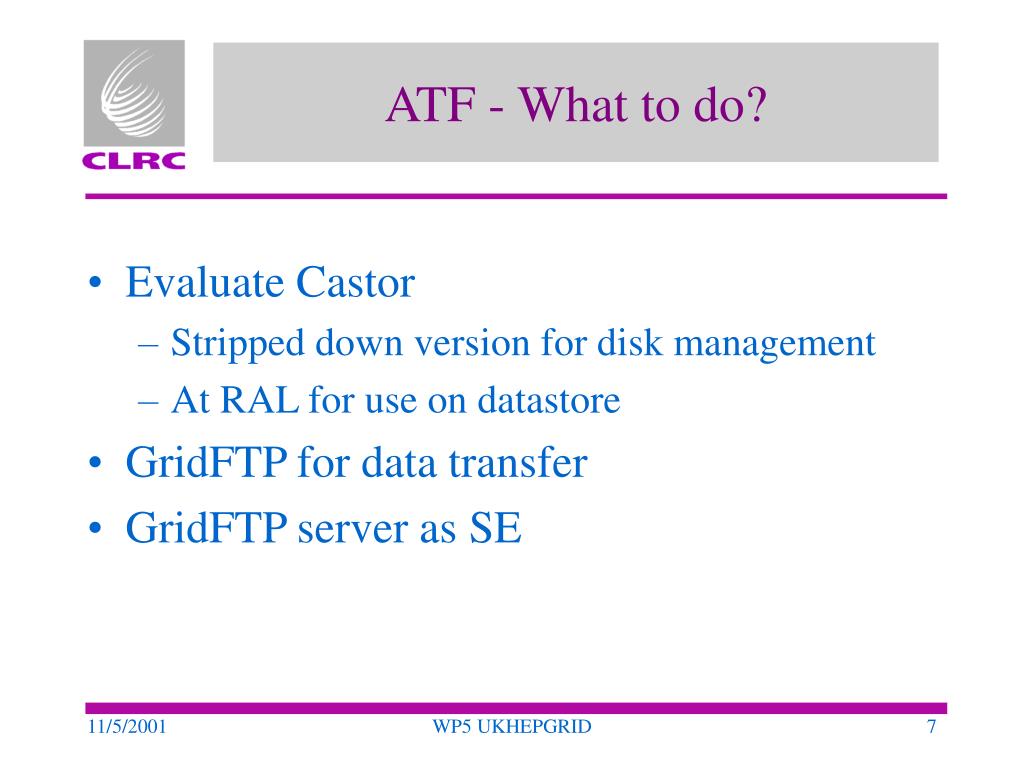 CLRC

ATF - What to do?

• Evaluate Castor
– Stripped down version for disk management
– At RAL for use on datastore
• GridFTP for data transfer
• GridFTP server as SE

11/5/2001

WP5 UKHEPGRID

7